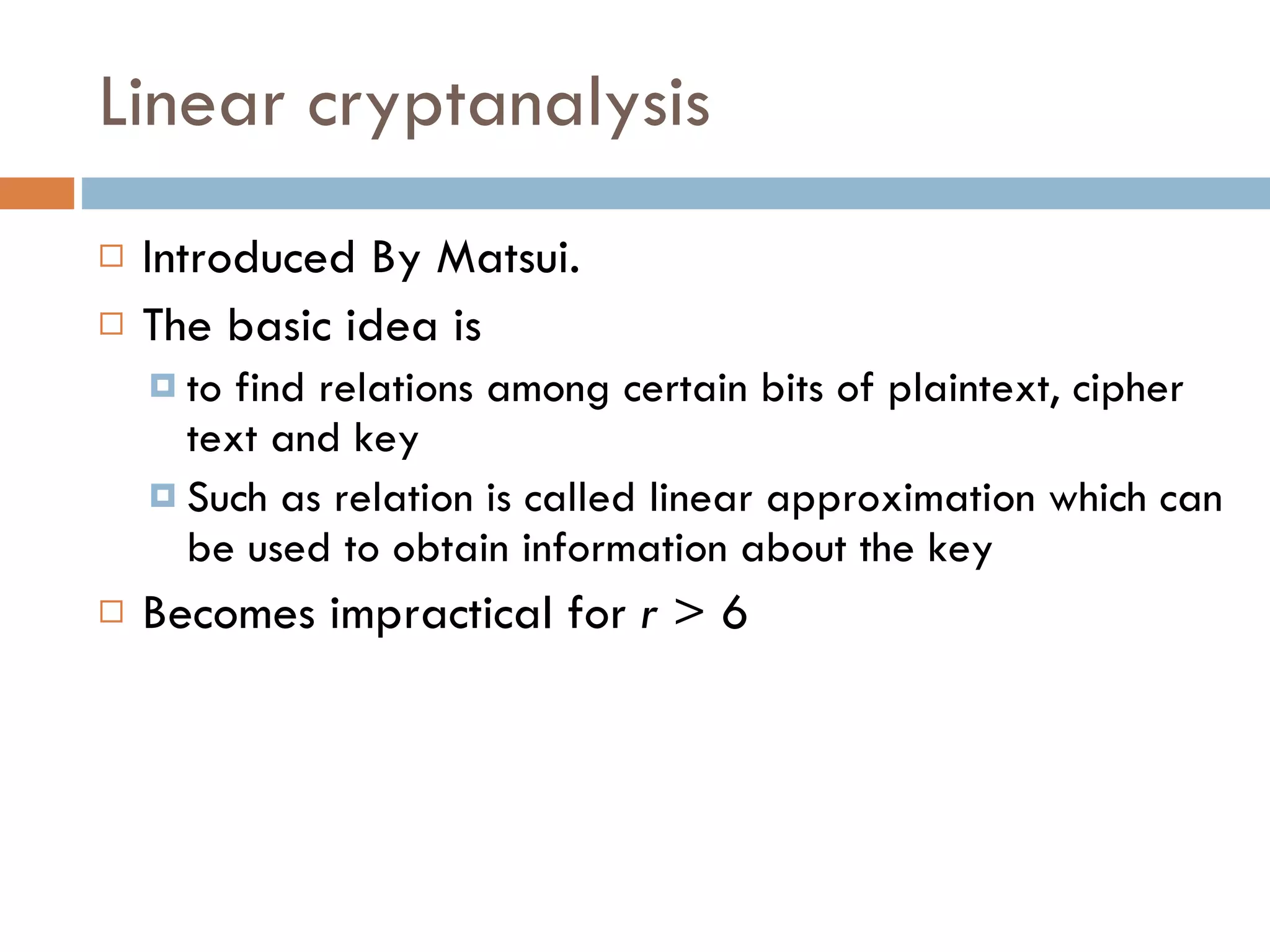 Linear cryptanalysis

Introduced By Matsui.

The basic idea is

to find relations among certain bits of plaintext, cipher text and key

Such as relation is called linear approximation which can be used to obtain information about the key

Becomes impractical for $r > 6$